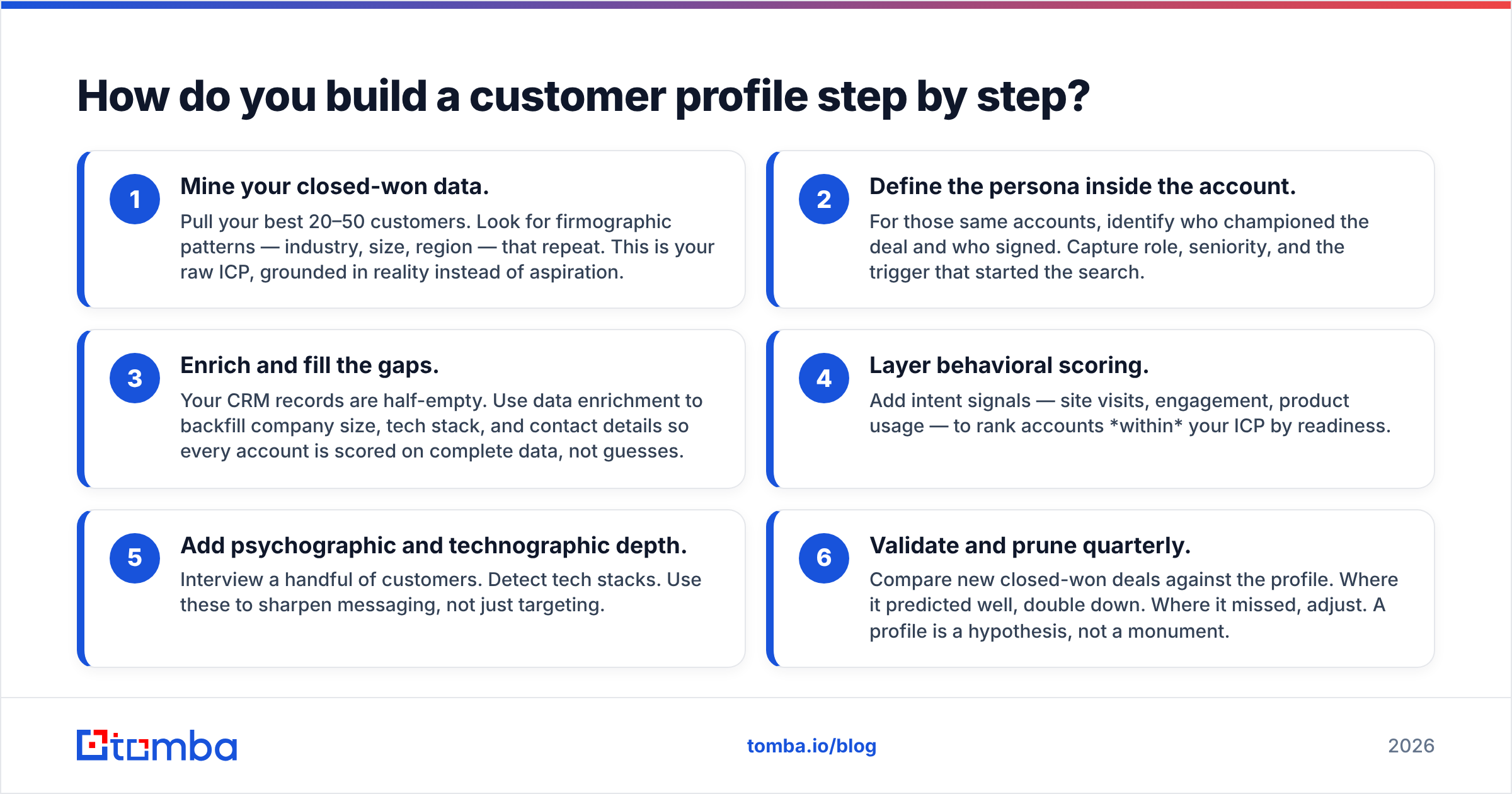 How do you build a customer profile step by step?

1

Mine your closed-won data.

Pull your best 20–50 customers. Look for firmographic patterns — industry, size, region — that repeat. This is your raw ICP, grounded in reality instead of aspiration.

2

Define the persona inside the account.

For those same accounts, identify who championed the deal and who signed. Capture role, seniority, and the trigger that started the search.

3

Enrich and fill the gaps.

Your CRM records are half-empty. Use data enrichment to backfill company size, tech stack, and contact details so every account is scored on complete data, not guesses.

4

Layer behavioral scoring.

Add intent signals — site visits, engagement, product usage — to rank accounts *within* your ICP by readiness.

5

Add psychographic and technographic depth.

Interview a handful of customers. Detect tech stacks. Use these to sharpen messaging, not just targeting.

6

Validate and prune quarterly.

Compare new closed-won deals against the profile. Where it predicted well, double down. Where it missed, adjust. A profile is a hypothesis, not a monument.

tomba

tomba.io/blog

2026